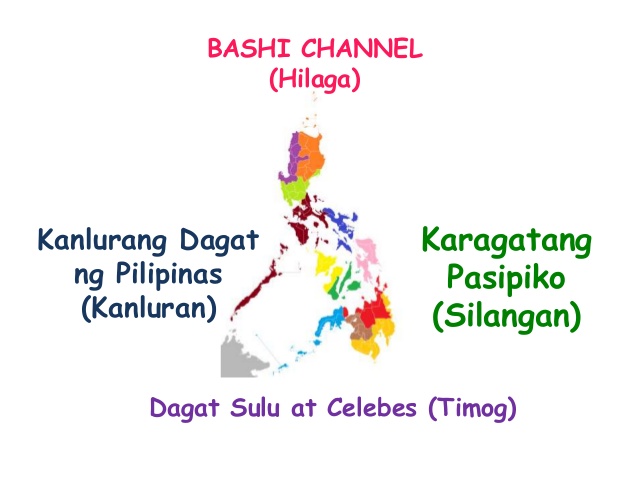 BASHI CHANNEL
(Hilaga)

Kanlurang Dagat ng Pilipinas (Kanluran)

Karagatang Pasipiko (Silangan)

Dagat Sulu at Celebes (Timog)